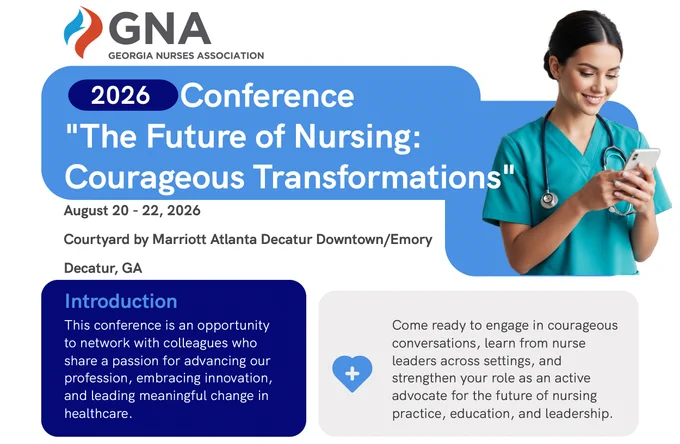 GNA
GEORGIA NURSES ASSOCIATION

2026 Conference
"The Future of Nursing: Courageous Transformations"

August 20 - 22, 2026

Courtyard by Marriott Atlanta Decatur Downtown/Emory

Decatur, GA

Introduction
This conference is an opportunity to network with colleagues who share a passion for advancing our profession, embracing innovation, and leading meaningful change in healthcare.

Come ready to engage in courageous conversations, learn from nurse leaders across settings, and strengthen your role as an active advocate for the future of nursing practice, education, and leadership.